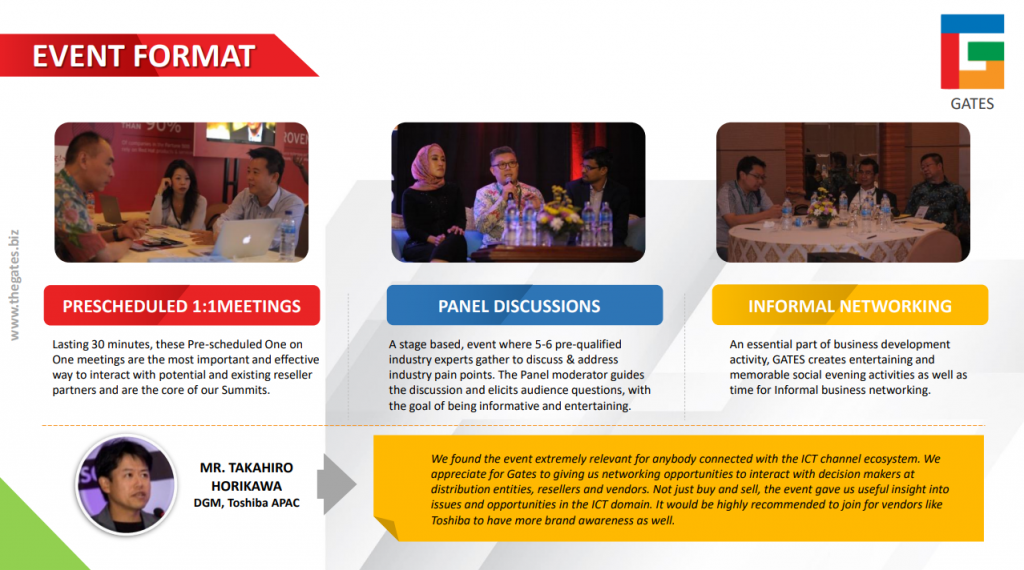 EVENT FORMAT

GATES

www.thegates.biz

PRESCHEDULED 1:1MEETINGS

Lasting 30 minutes, these Pre-scheduled One on One meetings are the most important and effective way to interact with potential and existing reseller partners and are the core of our Summits.

PANEL DISCUSSIONS

A stage based, event where 5-6 pre-qualified industry experts gather to discuss & address industry pain points. The Panel moderator guides the discussion and elicits audience questions, with the goal of being informative and entertaining.

INFORMAL NETWORKING

An essential part of business development activity, GATES creates entertaining and memorable social evening activities as well as time for Informal business networking.

MR. TAKAHIRO HORIKAWA
DGM, Toshiba APAC

We found the event extremely relevant for anybody connected with the ICT channel ecosystem. We appreciate for Gates to giving us networking opportunities to interact with decision makers at distribution entities, resellers and vendors. Not just buy and sell, the event gave us useful insight into issues and opportunities in the ICT domain. It would be highly recommended to join for vendors like Toshiba to have more brand awareness as well.